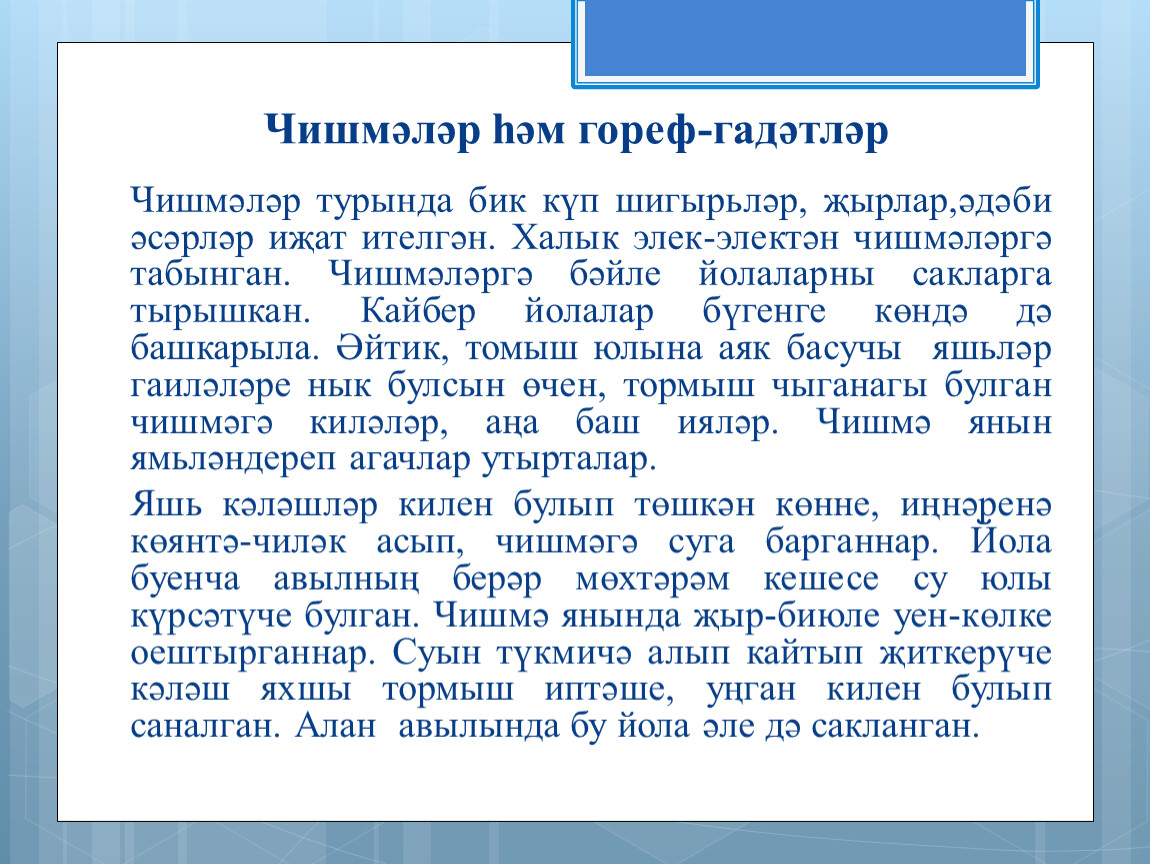 Чишмәләр һәм гореф-гадәтләр

Чишмәләр турында бик күп шигырьләр, җырлар,әдәби әсәрләр иҗат ителгән. Халык элек-электән чишмәләргә табынган. Чишмәләргә бәйле йолаларны сакларга тырышкан. Кайбер йолалар бүгенге көндә дә башкарыла. Әйтик, томыш юлына аяк басучы яшьләр гаиләләре нык булсын өчен, тормыш чыганагы булган чишмәгә киләләр, аңа баш ияләр. Чишмә янын ямьләндереп агачлар утырталар.

Яшь кәләшләр килен булып төшкән көнне, иңнәренә көянтә-чиләк асып, чишмәгә суга барганнар. Йола буенча авылның берәр мөхтәрәм кешесе су юлы күрсәтүче булган. Чишмә янында җыр-биюле уен-көлке оештырганнар. Суын түкмичә алып кайтып җиткерүче кәләш яхшы тормыш иптәше, уңган килен булып саналган. Алан авылында бу йола әле дә сакланган.